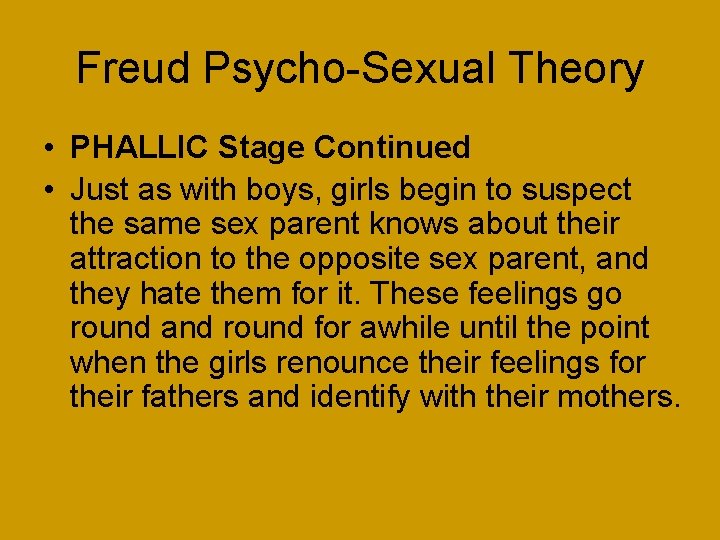 Freud Psycho-Sexual Theory

• PHALLIC Stage Continued

• Just as with boys, girls begin to suspect the same sex parent knows about their attraction to the opposite sex parent, and they hate them for it. These feelings go round and round for awhile until the point when the girls renounce their feelings for their fathers and identify with their mothers.